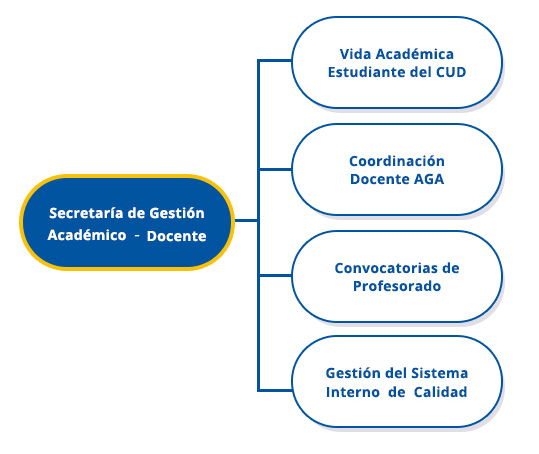 Secretaría de Gestión Académico - Docente

Vida Académica Estudiante del CUD

Coordinación Docente AGA

Convocatorias de Profesorado

Gestión del Sistema Interno de Calidad